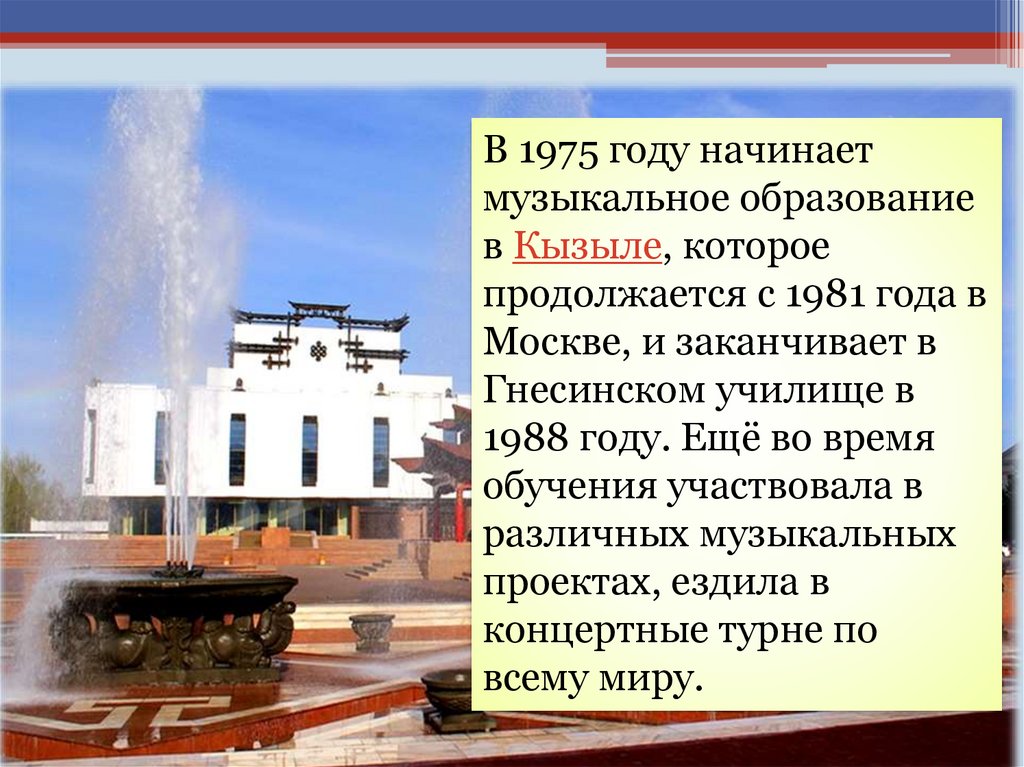 В 1975 году начинает музыкальное образование в Кызыле, которое продолжается с 1981 года в Москве, и заканчивает в Гнесинском училище в 1988 году. Ещё во время обучения участвовала в различных музыкальных проектах, ездила в концертные турне по всему миру.